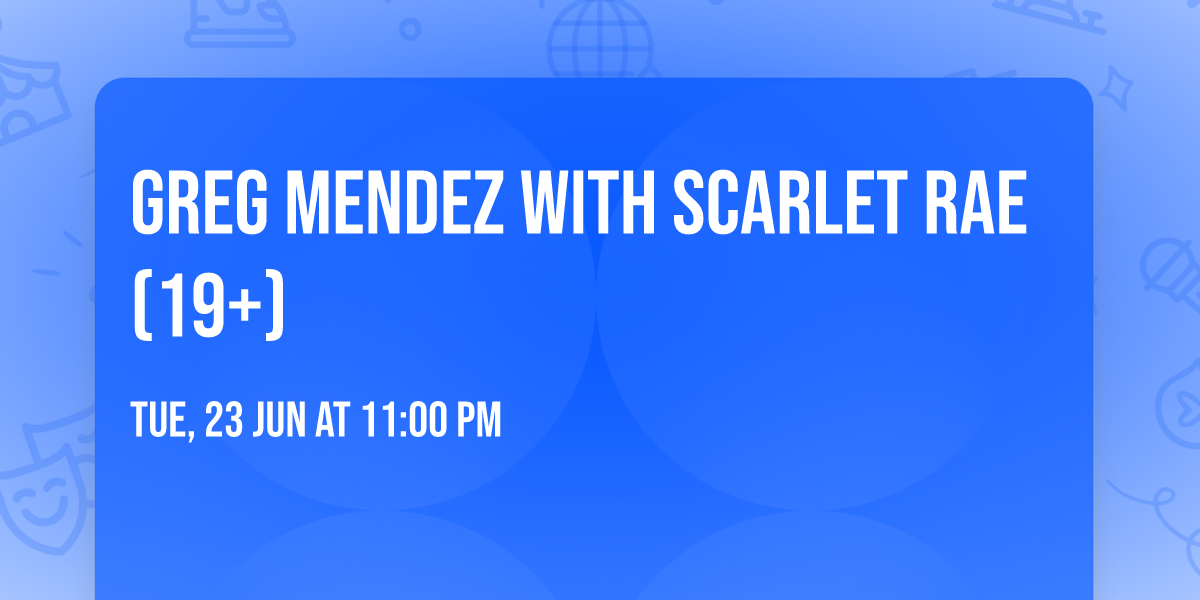 GREG MENDEZ WITH SCARLET RAE (19+)

TUE, 23 JUN AT 11:00 PM